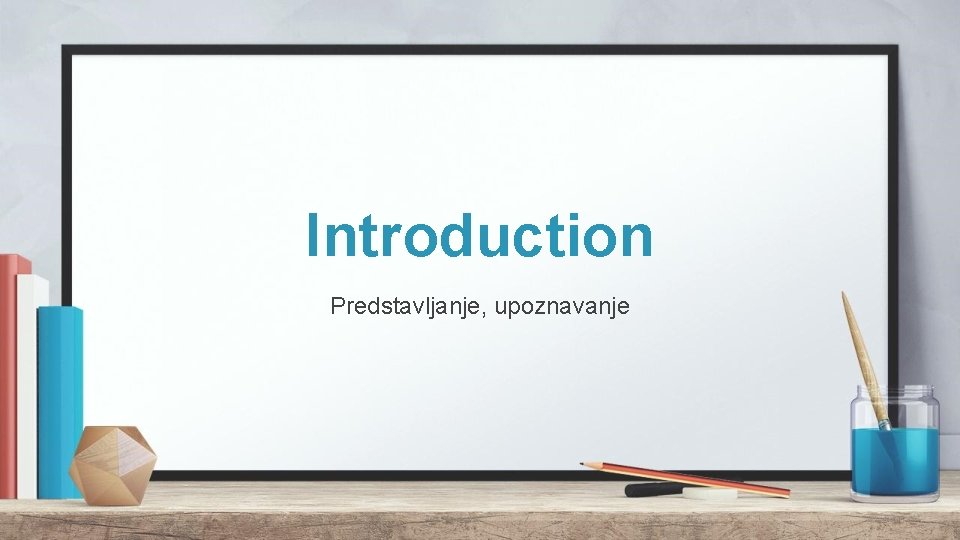 Introduction

Predstavljanje, upoznavanje